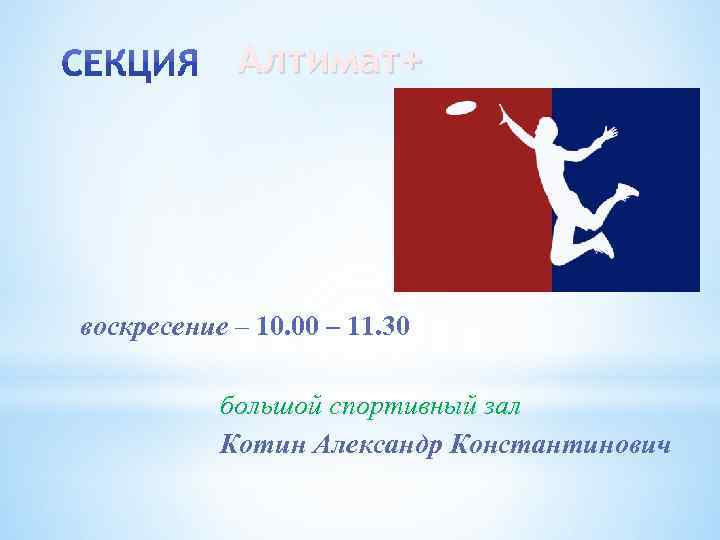 СЕКЦИЯ Алтимат+

воскресение – 10.00 – 11.30

большой спортивный зал

Котин Александр Константинович